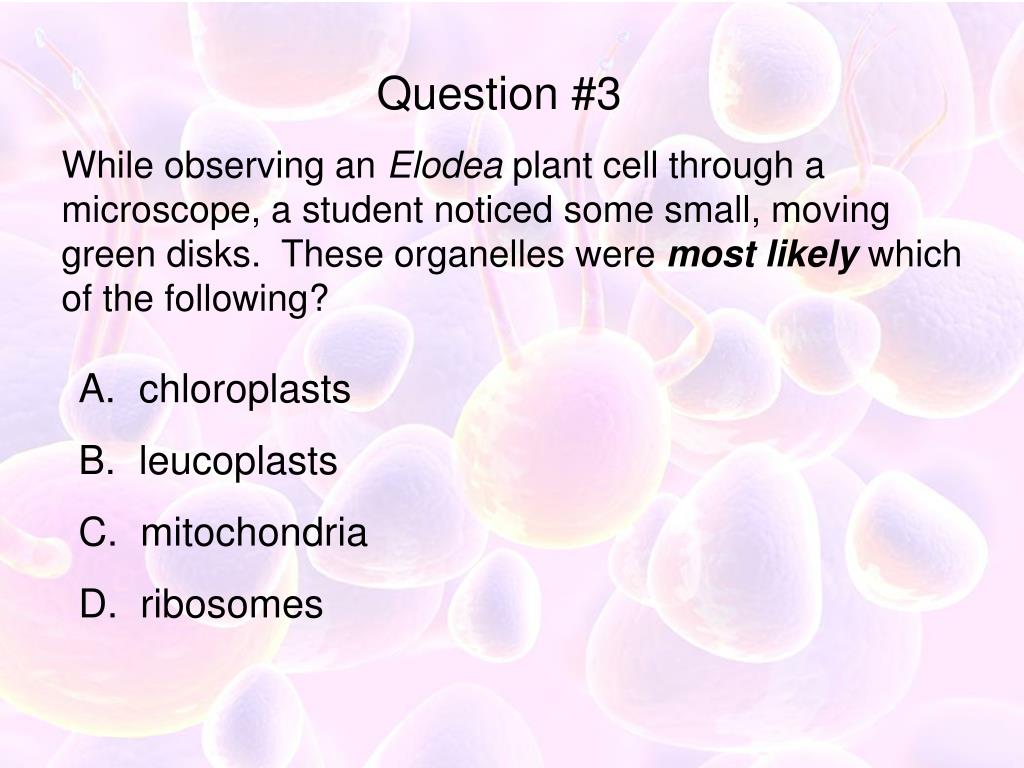 Question #3

While observing an Elodea plant cell through a microscope, a student noticed some small, moving green disks. These organelles were most likely which of the following?

A. chloroplasts
B. leucoplasts
C. mitochondria
D. ribosomes